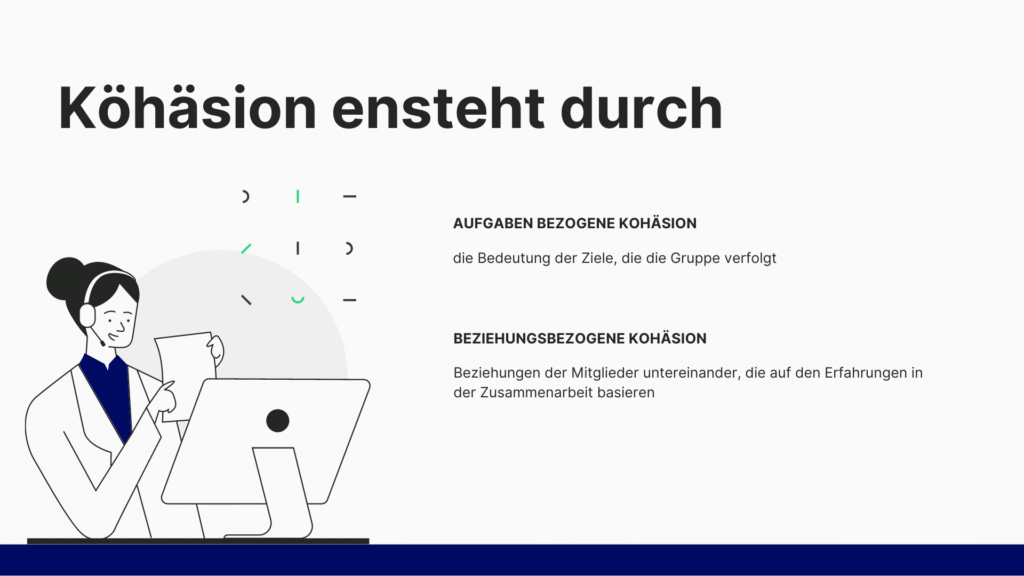 Köhäsion ensteht durch

AUFGABEN BEZOGENE KOHÄSION

die Bedeutung der Ziele, die die Gruppe verfolgt

BEZIEHUNGSBEZOGENE KOHÄSION

Beziehungen der Mitglieder untereinander, die auf den Erfahrungen in der Zusammenarbeit basieren